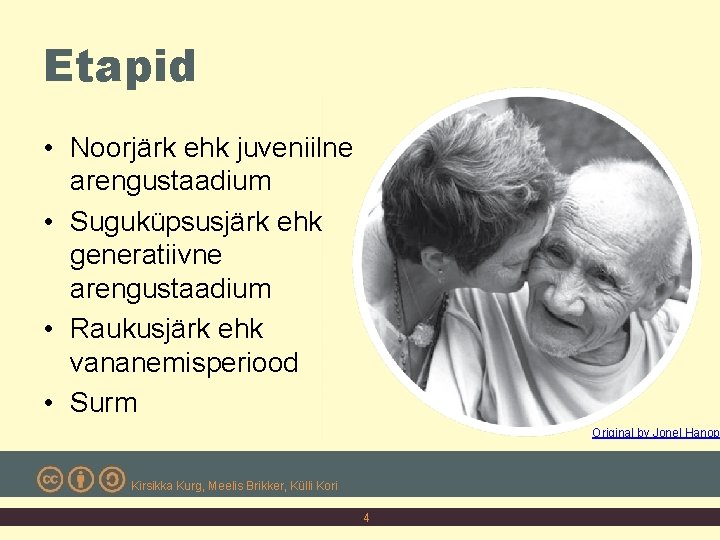 Etapid

• Noorjärk ehk juveniilne arengustaadium
• Suguküpsusjärk ehk generatiivne arengustaadium
• Raukusjärk ehk vananemisperiood
• Surm

Original by Jonel Hanop

Kirsikka Kurg, Meelis Brikker, Külli Kori

4